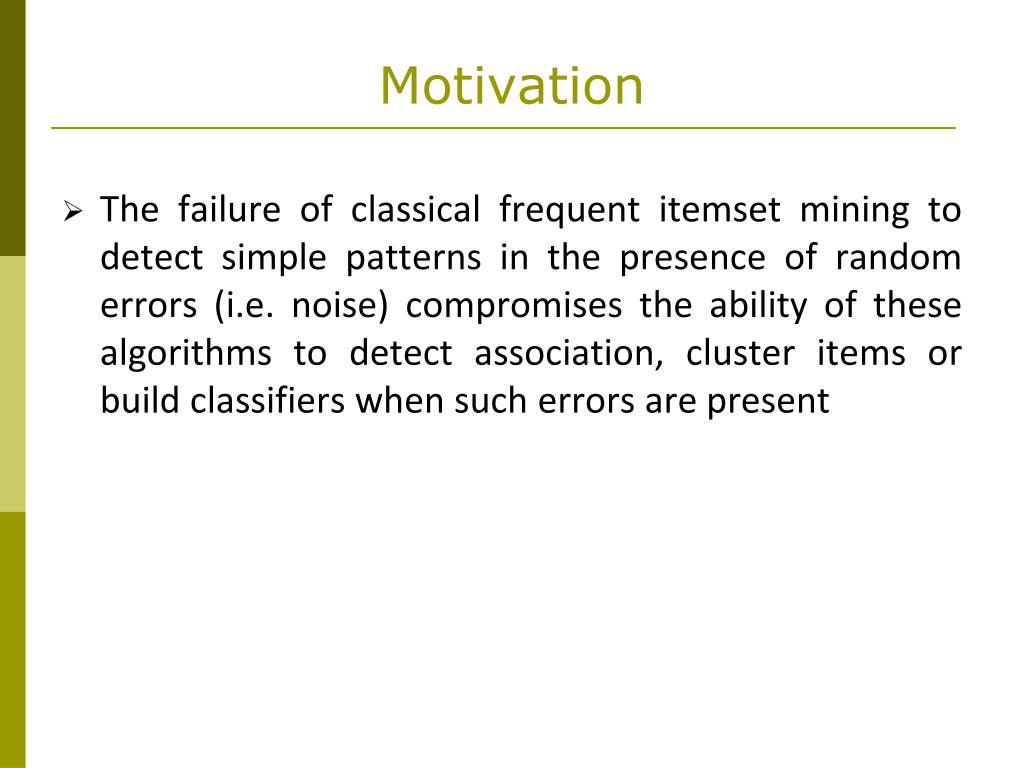 Motivation

➢ The failure of classical frequent itemset mining to detect simple patterns in the presence of random errors (i.e. noise) compromises the ability of these algorithms to detect association, cluster items or build classifiers when such errors are present